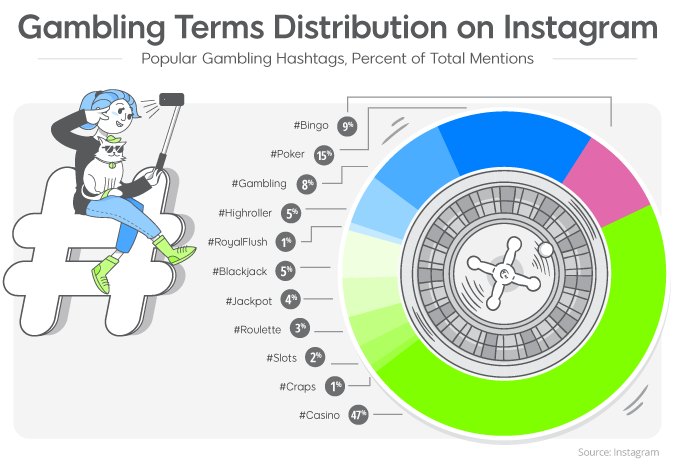 Gambling Terms Distribution on Instagram

Popular Gambling Hashtags, Percent of Total Mentions

#Bingo 9%
#Poker 15%
#Gambling 8%
#Highroller 5%
#RoyalFlush 1%
#Blackjack 5%
#Jackpot 4%
#Roulette 3%
#Slots 2%
#Craps 1%
#Casino 47%

Source: Instagram